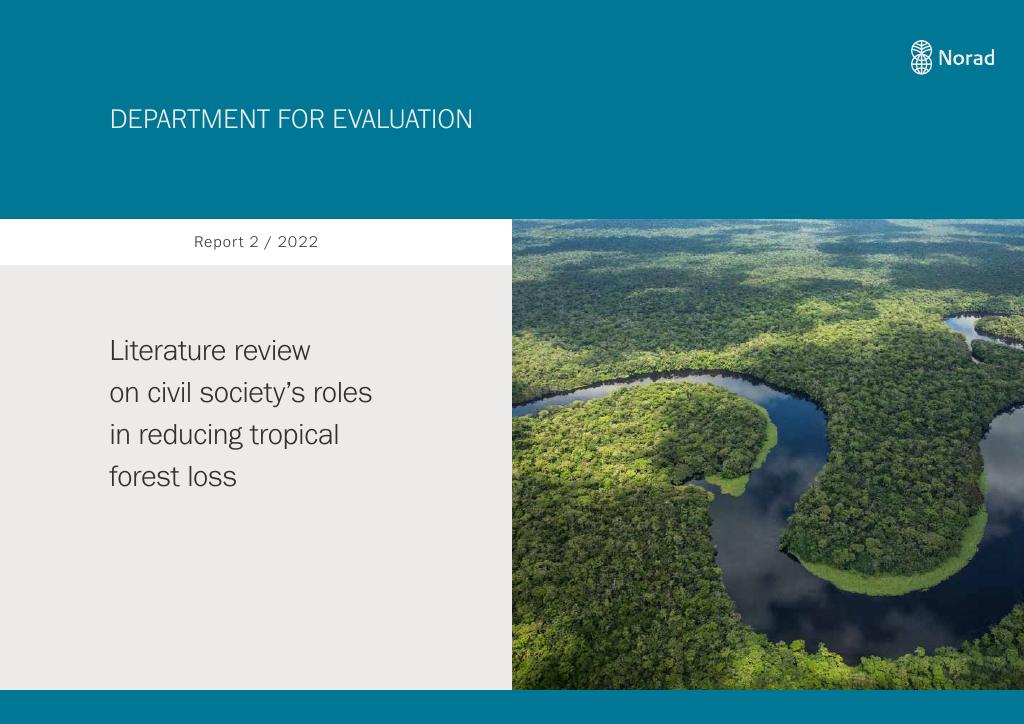 Norad

DEPARTMENT FOR EVALUATION

Report 2 / 2022

Literature review
on civil society's roles
in reducing tropical
forest loss